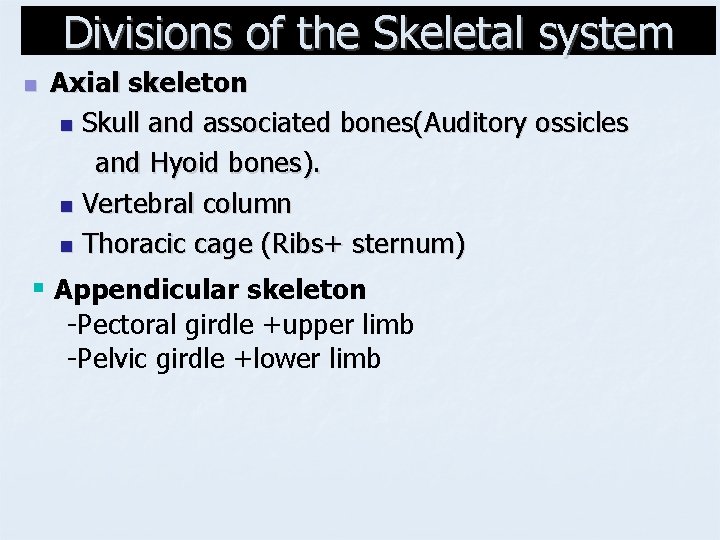 Divisions of the Skeletal system

Axial skeleton
Skull and associated bones(Auditory ossicles and Hyoid bones).
Vertebral column
Thoracic cage (Ribs+ sternum)

Appendicular skeleton
-Pectoral girdle +upper limb
-Pelvic girdle +lower limb